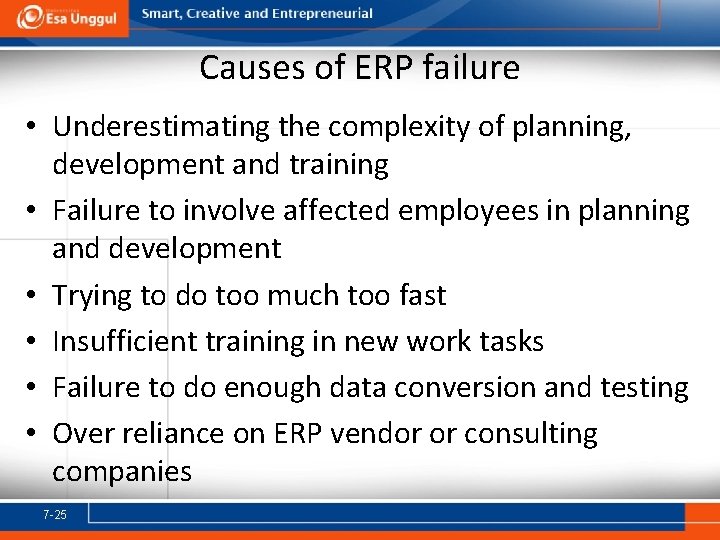 Esa Unggul

Smart, Creative and Entrepreneurial

Causes of ERP failure

• Underestimating the complexity of planning, development and training
• Failure to involve affected employees in planning and development
• Trying to do too much too fast
• Insufficient training in new work tasks
• Failure to do enough data conversion and testing
• Over reliance on ERP vendor or consulting companies

7-25